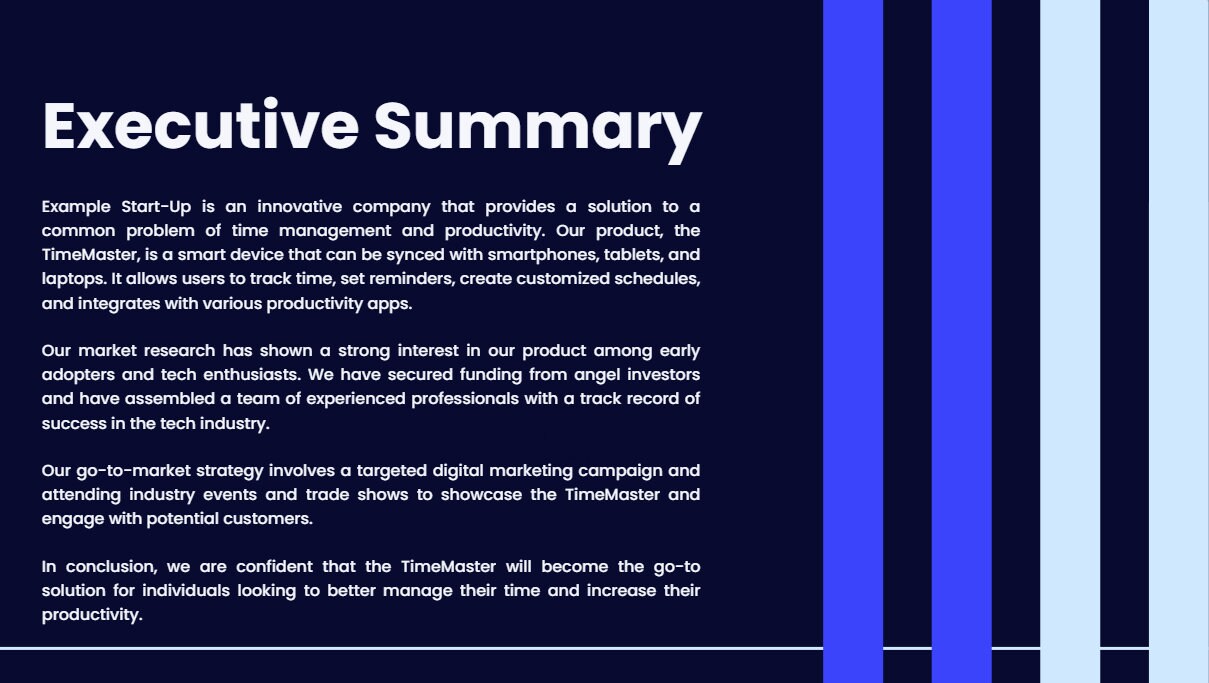 Executive Summary

Example Start-Up is an innovative company that provides a solution to a common problem of time management and productivity. Our product, the TimeMaster, is a smart device that can be synced with smartphones, tablets, and laptops. It allows users to track time, set reminders, create customized schedules, and integrates with various productivity apps.

Our market research has shown a strong interest in our product among early adopters and tech enthusiasts. We have secured funding from angel investors and have assembled a team of experienced professionals with a track record of success in the tech industry.

Our go-to-market strategy involves a targeted digital marketing campaign and attending industry events and trade shows to showcase the TimeMaster and engage with potential customers.

In conclusion, we are confident that the TimeMaster will become the go-to solution for individuals looking to better manage their time and increase their productivity.